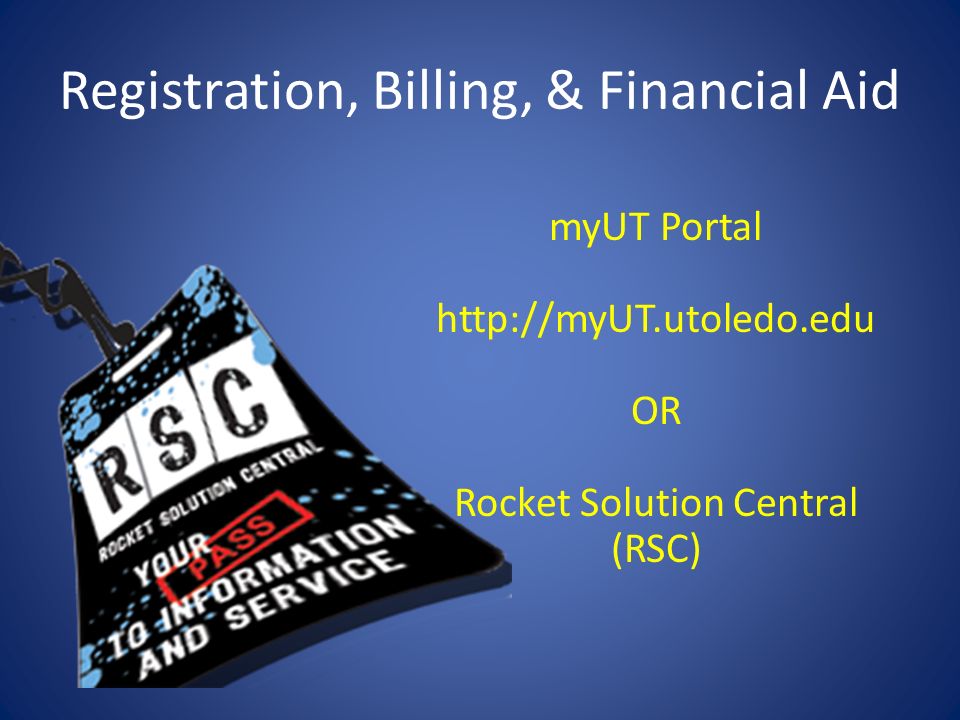 Registration, Billing, & Financial Aid

RSC

ROCKET SOLUTION CENTRAL

YOUR PASS TO INFORMATION AND SERVICE

myUT Portal

http://myUT.utoledo.edu

OR

Rocket Solution Central (RSC)